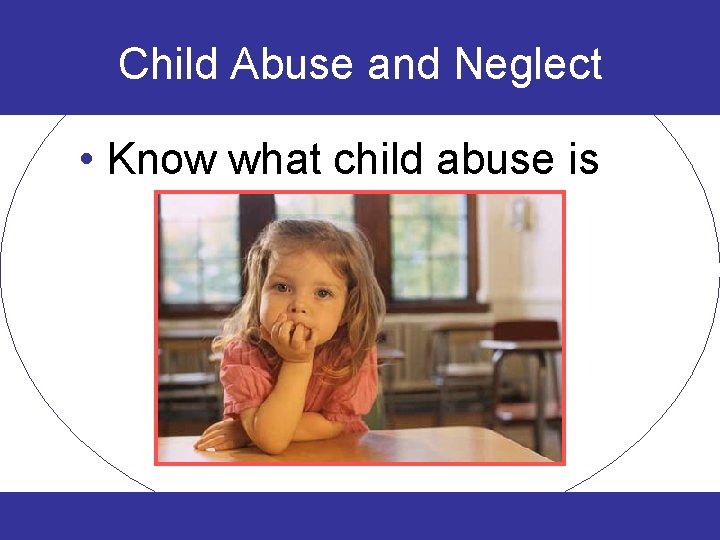 Child Abuse and Neglect

• Know what child abuse is